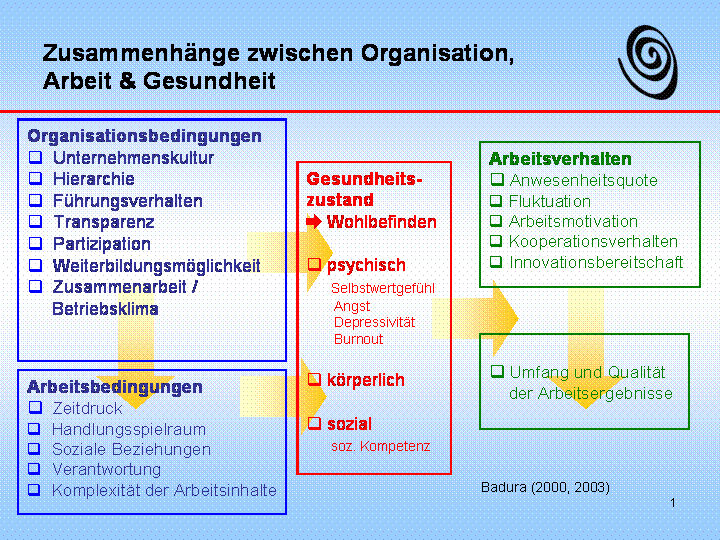 Zusammenhänge zwischen Organisation, Arbeit & Gesundheit

Organisationsbedingungen
❑ Unternehmenskultur
❑ Hierarchie
❑ Führungsverhalten
❑ Transparenz
❑ Partizipation
❑ Weiterbildungsmöglichkeit
❑ Zusammenarbeit / Betriebsklima

Arbeitsbedingungen
❑ Zeitdruck
❑ Handlungsspielraum
❑ Soziale Beziehungen
❑ Verantwortung
❑ Komplexität der Arbeitsinhalte

Gesundheitszustand
➨ Wohlbefinden
❑ psychisch
Selbstwertgefühl
Angst
Depressivität
Burnout
❑ körperlich
❑ sozial
soz. Kompetenz

Arbeitsverhalten
❑ Anwesenheitsquote
❑ Fluktuation
❑ Arbeitsmotivation
❑ Kooperationsverhalten
❑ Innovationsbereitschaft

❑ Umfang und Qualität der Arbeitsergebnisse

Badura (2000, 2003)

1